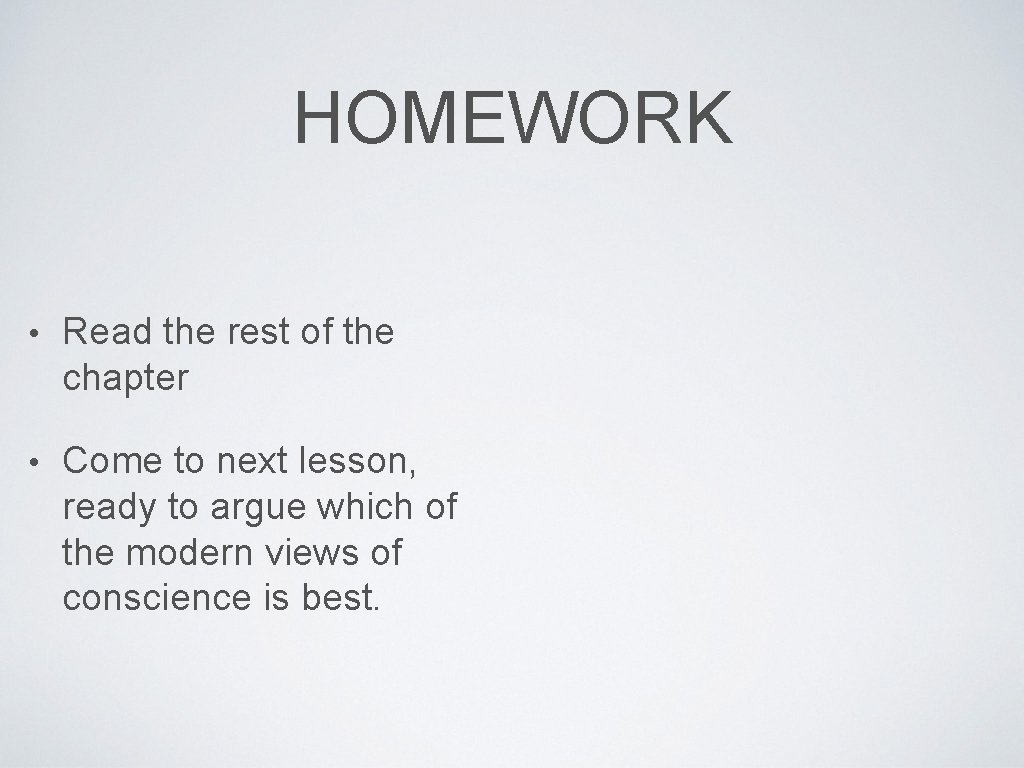 HOMEWORK

• Read the rest of the chapter

• Come to next lesson, ready to argue which of the modern views of conscience is best.